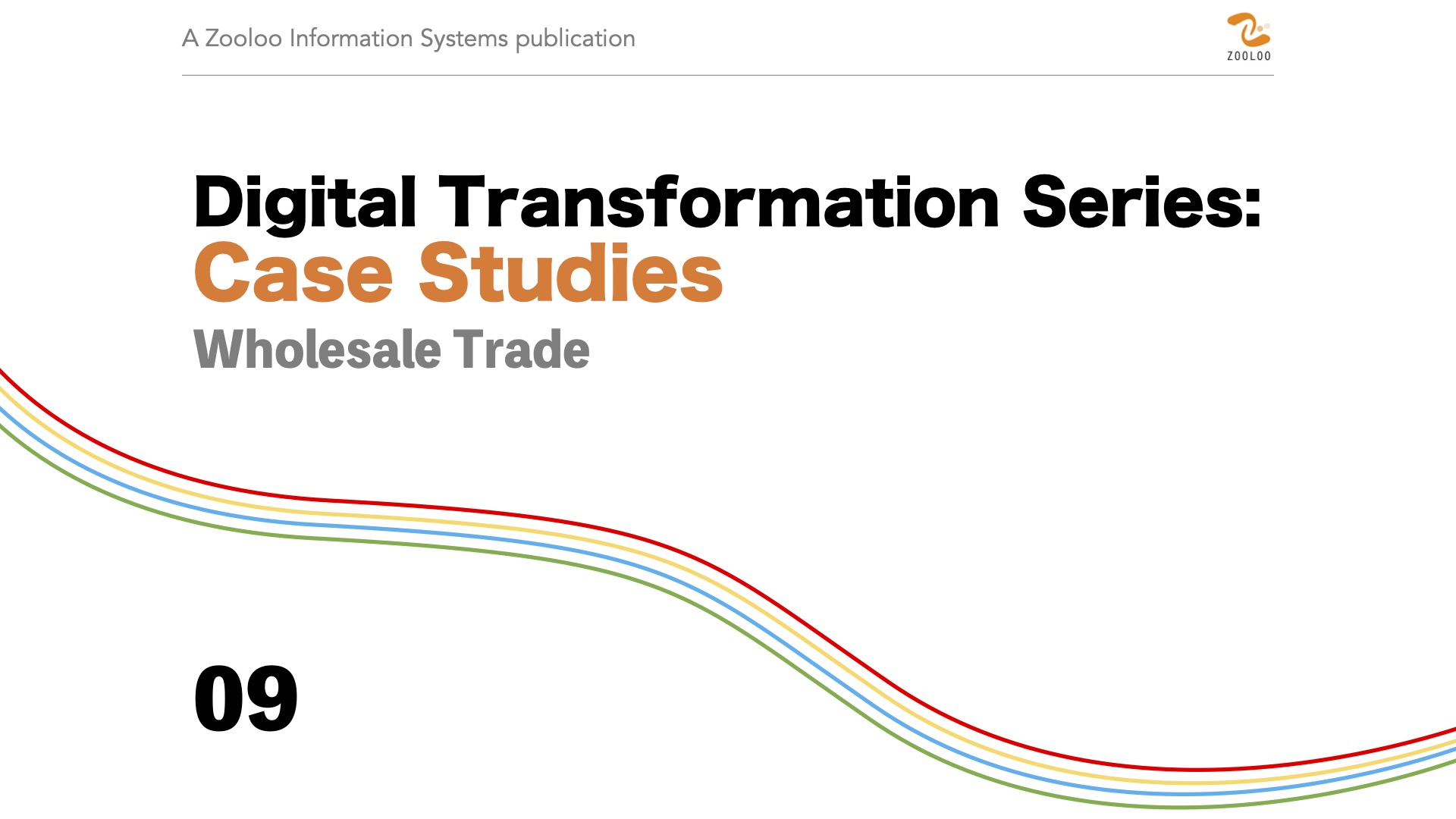 A Zooloo Information Systems publication

ZOOLOO

Digital Transformation Series:
Case Studies
Wholesale Trade

09